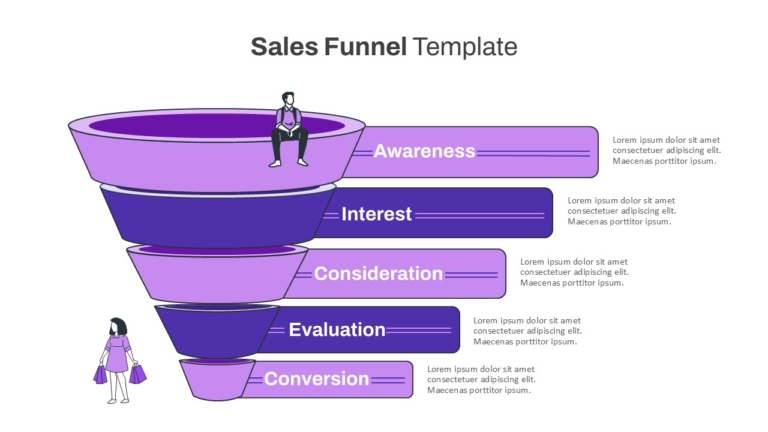 Sales Funnel Template

Awareness

Lorem ipsum dolor sit amet consectetuer adipiscing elit. Maecenas porttitor ipsum.

Interest

Lorem ipsum dolor sit amet consectetuer adipiscing elit. Maecenas porttitor ipsum.

Consideration

Lorem ipsum dolor sit amet consectetuer adipiscing elit. Maecenas porttitor ipsum.

Evaluation

Lorem ipsum dolor sit amet consectetuer adipiscing elit. Maecenas porttitor ipsum.

Conversion

Lorem ipsum dolor sit amet consectetuer adipiscing elit. Maecenas porttitor ipsum.